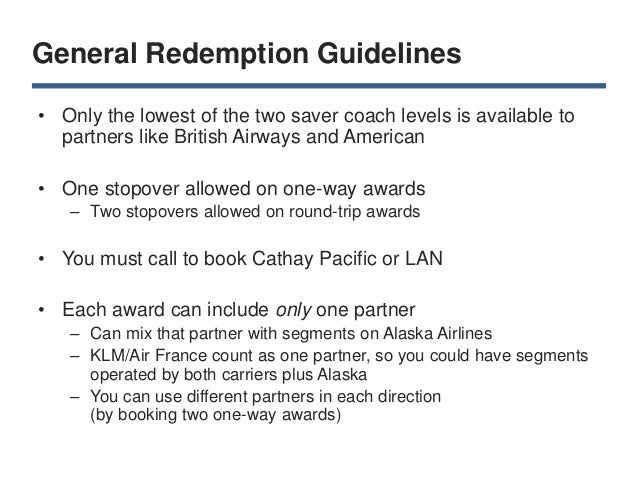 General Redemption Guidelines

• Only the lowest of the two saver coach levels is available to partners like British Airways and American

• One stopover allowed on one-way awards
– Two stopovers allowed on round-trip awards

• You must call to book Cathay Pacific or LAN

• Each award can include only one partner
– Can mix that partner with segments on Alaska Airlines
– KLM/Air France count as one partner, so you could have segments operated by both carriers plus Alaska
– You can use different partners in each direction (by booking two one-way awards)